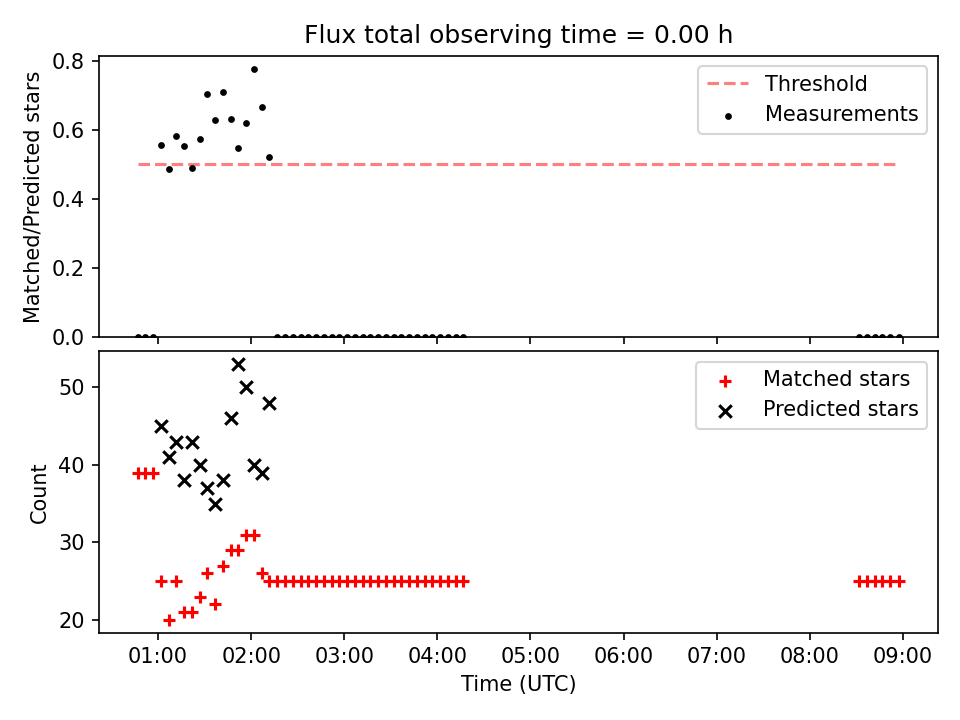 Flux total observing time = 0.00 h

Matched/Predicted stars

0.8
0.6
0.4
0.2
0.0

Threshold
Measurements

Count

50
40
30
20

Matched stars
Predicted stars

01:00
02:00
03:00
04:00
05:00
06:00
07:00
08:00
09:00

Time (UTC)